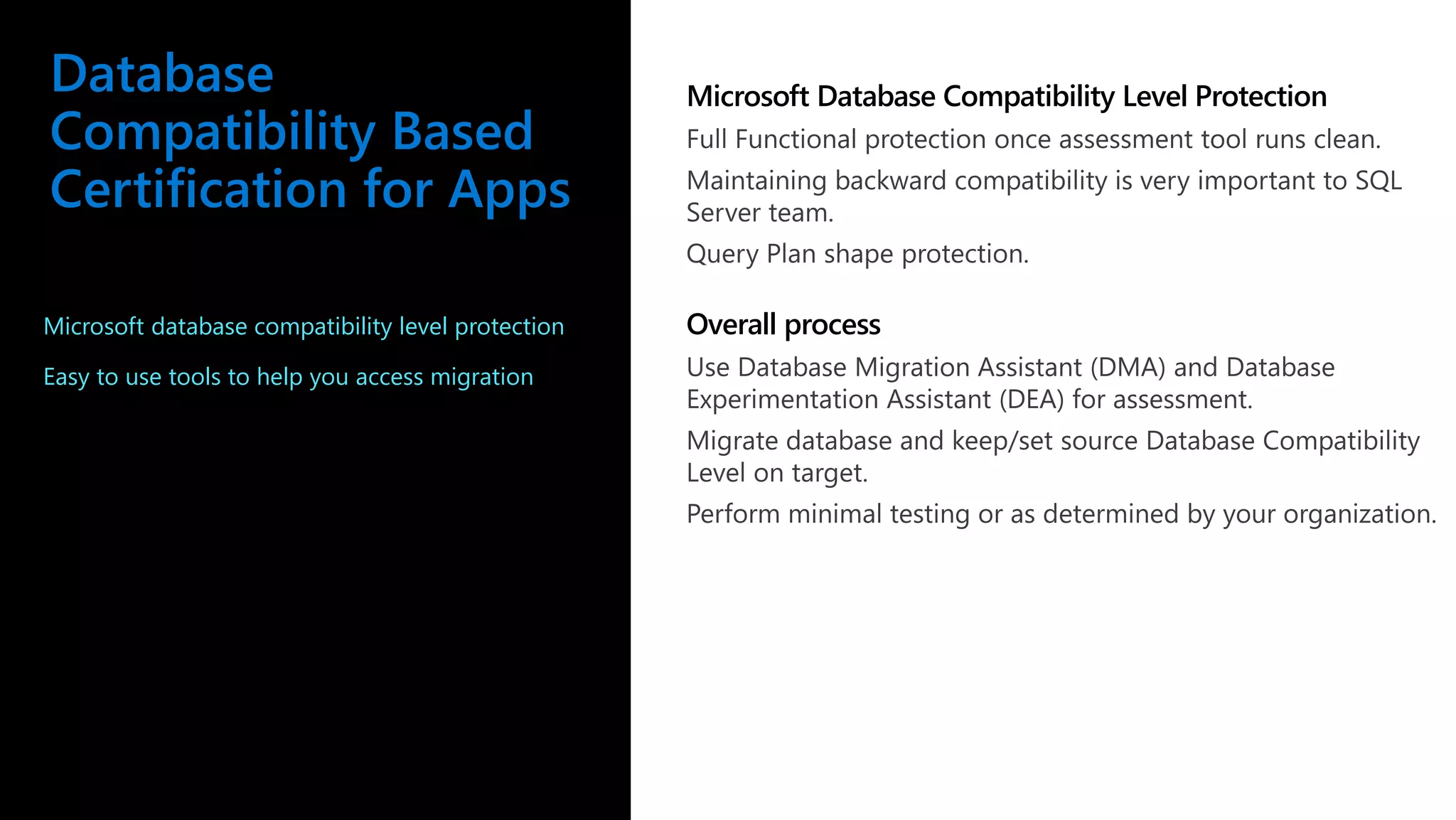 Database Compatibility Based Certification for Apps

Microsoft database compatibility level protection

Easy to use tools to help you access migration

Microsoft Database Compatibility Level Protection

Full Functional protection once assessment tool runs clean.

Maintaining backward compatibility is very important to SQL Server team.

Query Plan shape protection.

Overall process

Use Database Migration Assistant (DMA) and Database Experimentation Assistant (DEA) for assessment.

Migrate database and keep/set source Database Compatibility Level on target.

Perform minimal testing or as determined by your organization.